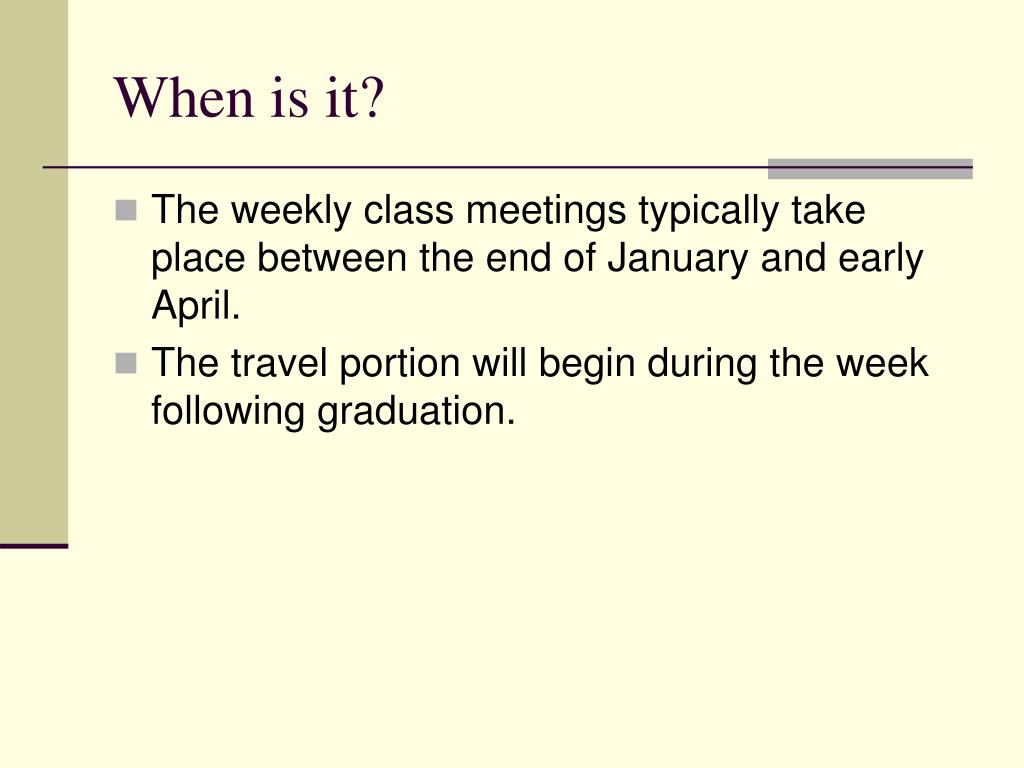 When is it?

The weekly class meetings typically take place between the end of January and early April.

The travel portion will begin during the week following graduation.